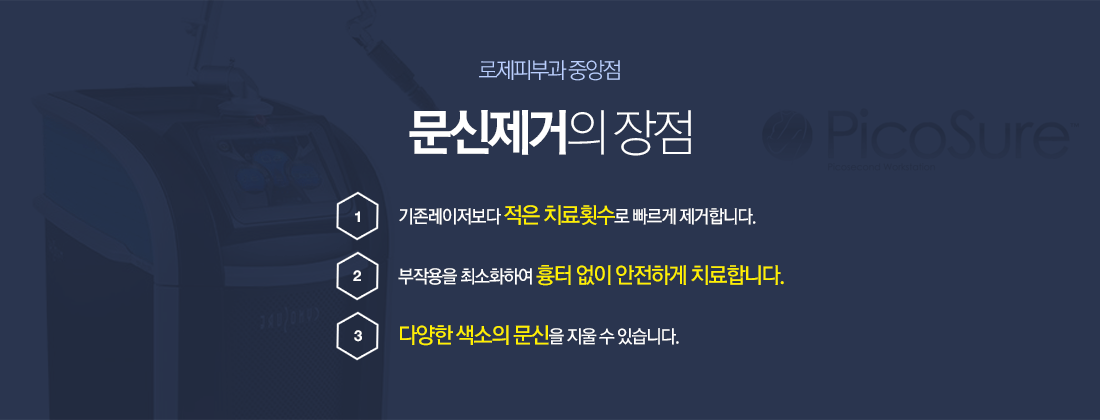 로제피부과 중앙점

문신제거의 장점

PicoSure

1 기존레이저보다 적은 치료횟수로 빠르게 제거합니다.

2 부작용을 최소화하여 흉터 없이 안전하게 치료합니다.

3 다양한 색소의 문신을 지울 수 있습니다.